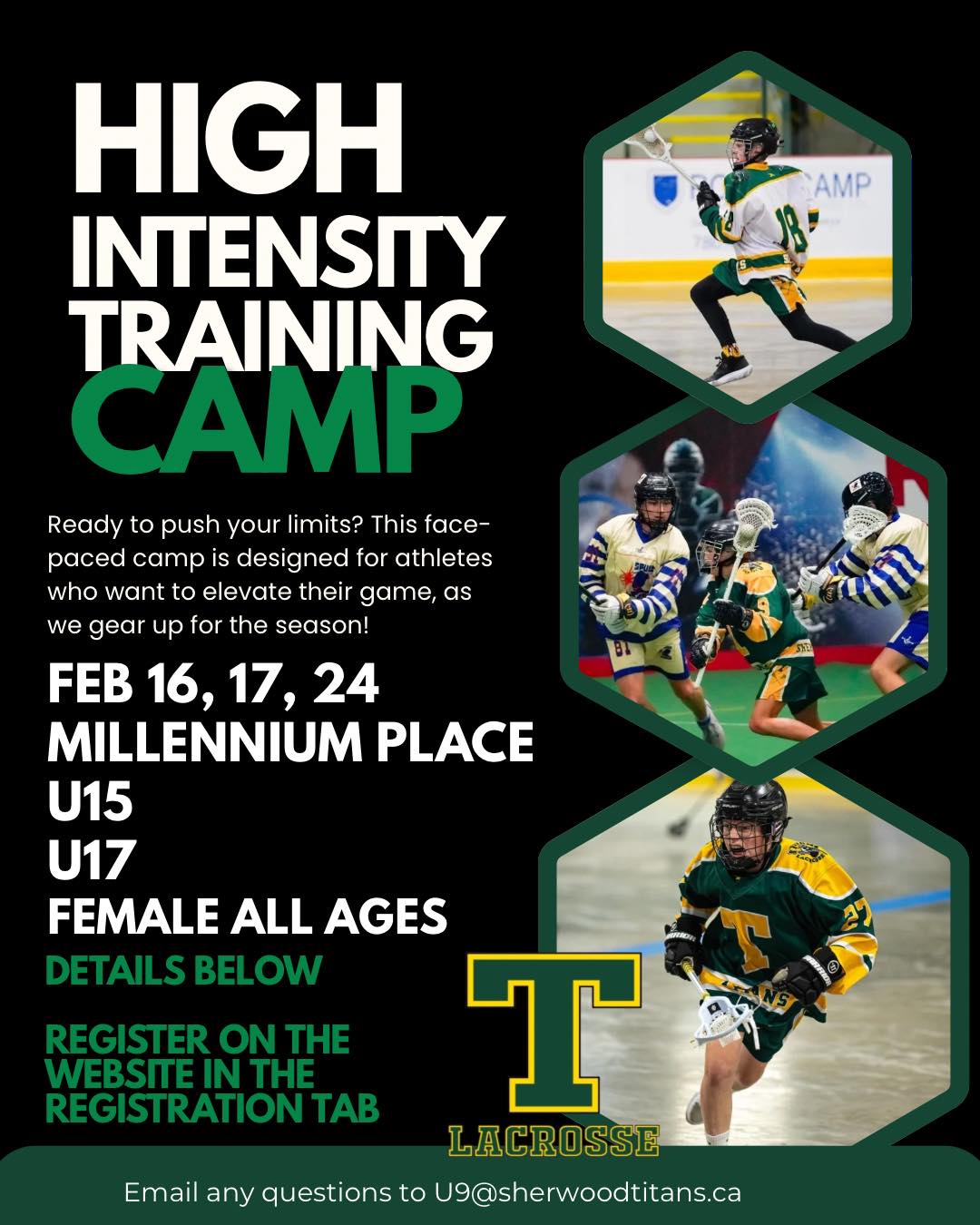 HIGH INTENSITY TRAINING CAMP

Ready to push your limits? This face-paced camp is designed for athletes who want to elevate their game, as we gear up for the season!

FEB 16, 17, 24
MILLENNIUM PLACE
U15
U17
FEMALE ALL AGES

DETAILS BELOW

REGISTER ON THE WEBSITE IN THE REGISTRATION TAB

T
LACROSSE

Email any questions to U9@sherwoodtitans.ca